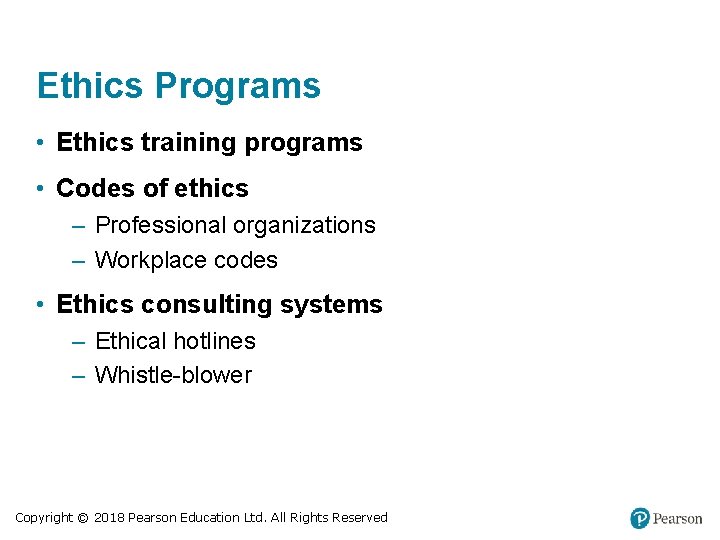 Ethics Programs

• Ethics training programs

• Codes of ethics

– Professional organizations

– Workplace codes

• Ethics consulting systems

– Ethical hotlines

– Whistle-blower

Copyright © 2018 Pearson Education Ltd. All Rights Reserved

Pearson